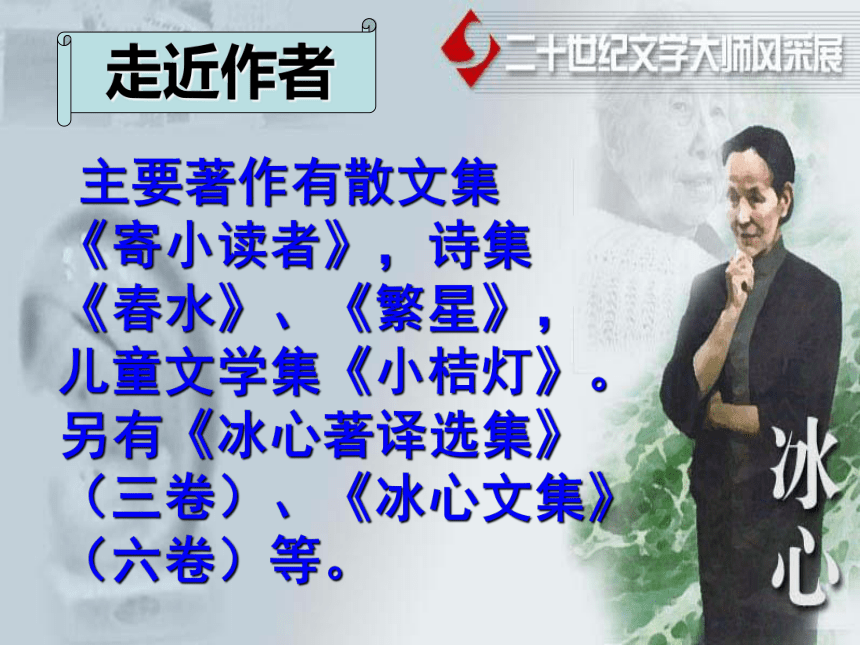 走近作者

二十世纪文学大师风采展

主要著作有散文集《寄小读者》，诗集《春水》、《繁星》，儿童文学集《小桔灯》。另有《冰心著译选集》（三卷）、《冰心文集》（六卷）等。

冰心